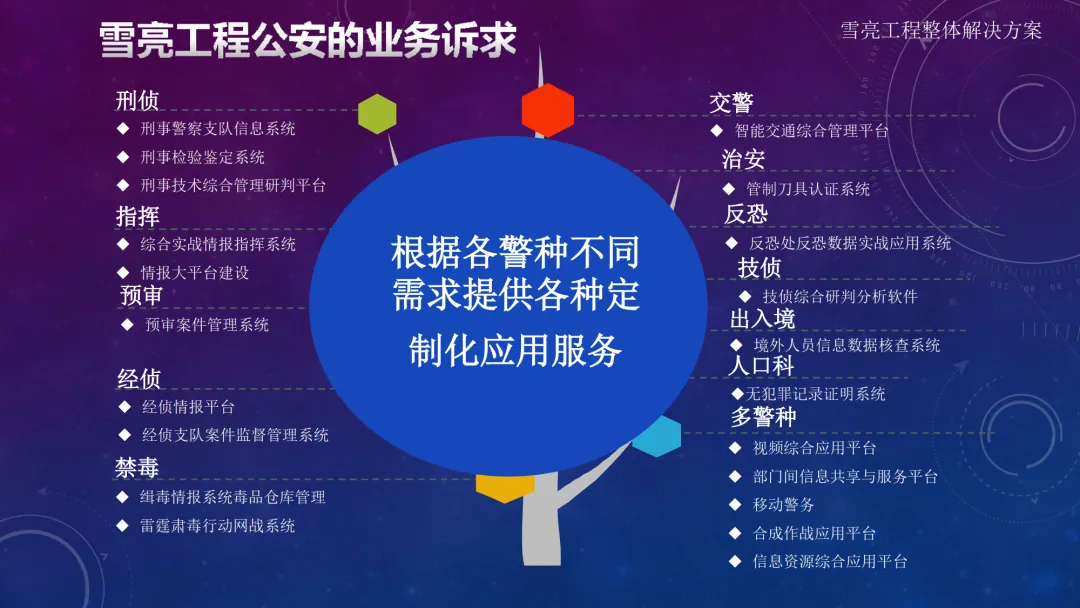 雪亮工程公安的业务诉求

雪亮工程整体解决方案

刑侦
◆ 刑事警察支队信息系统
◆ 刑事检验鉴定系统
◆ 刑事技术综合管理研判平台

指挥
◆ 综合实战情报指挥系统
◆ 情报大平台建设

预审
◆ 预审案件管理系统

经侦
◆ 经侦情报平台
◆ 经侦支队案件监督管理系统

禁毒
◆ 缉毒情报系统毒品仓库管理
◆ 雷霆肃毒行动网战系统

根据各警种不同需求提供各种定制化应用服务

交警
◆ 智能交通综合管理平台

治安
◆ 管制刀具认证系统

反恐
◆ 反恐处反恐数据实战应用系统

技侦
◆ 技侦综合研判分析软件

出入境
◆ 境外人员信息数据核查系统

人口科
◆无犯罪记录证明系统

多警种
◆ 视频综合应用平台
◆ 部门间信息共享与服务平台
◆ 移动警务
◆ 合成作战应用平台
◆ 信息资源综合应用平台